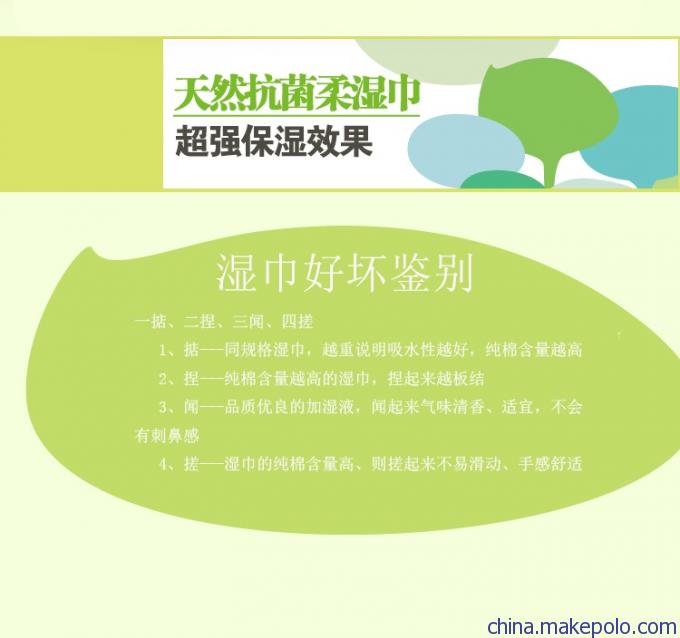 天然抗菌柔湿巾
超强保湿效果

湿巾好坏鉴别

一掂、二捏、三闻、四搓

1、掂——同规格湿巾，越重说明吸水性越好，纯棉含量越高

2、捏——纯棉含量越高的湿巾，捏起来越板结

3、闻——品质优良的加湿液，闻起来气味清香、适宜，不会有刺鼻感

4、搓——湿巾的纯棉含量高、则搓起来不易滑动、手感舒适

china.makepolo.com